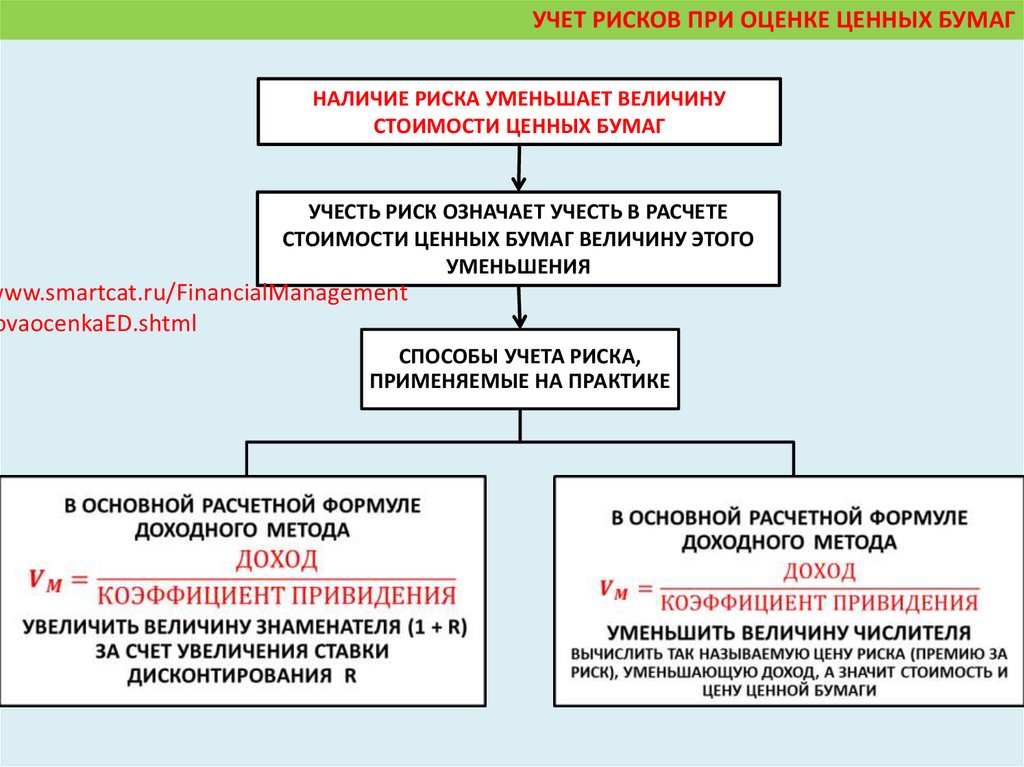 УЧЕТ РИСКОВ ПРИ ОЦЕНКЕ ЦЕННЫХ БУМАГ

НАЛИЧИЕ РИСКА УМЕНЬШАЕТ ВЕЛИЧИНУ СТОИМОСТИ ЦЕННЫХ БУМАГ

УЧЕСТЬ РИСК ОЗНАЧАЕТ УЧЕСТЬ В РАСЧЕТЕ СТОИМОСТИ ЦЕННЫХ БУМАГ ВЕЛИЧИНУ ЭТОГО УМЕНЬШЕНИЯ

www.smartcat.ru/FinancialManagement
ovaocenkaED.shtml

СПОСОБЫ УЧЕТА РИСКА, ПРИМЕНЯЕМЫЕ НА ПРАКТИКЕ

В ОСНОВНОЙ РАСЧЕТНОЙ ФОРМУЛЕ ДОХОДНОГО МЕТОДА

$V_M = \frac{\text{ДОХОД}}{\text{КОЭФФИЦИЕНТ ПРИВИДЕНИЯ}}$

УВЕЛИЧИТЬ ВЕЛИЧИНУ ЗНАМЕНАТЕЛЯ (1 + R) ЗА СЧЕТ УВЕЛИЧЕНИЯ СТАВКИ ДИСКОНТИРОВАНИЯ R

В ОСНОВНОЙ РАСЧЕТНОЙ ФОРМУЛЕ ДОХОДНОГО МЕТОДА

$V_M = \frac{\text{ДОХОД}}{\text{КОЭФФИЦИЕНТ ПРИВИДЕНИЯ}}$

УМЕНЬШИТЬ ВЕЛИЧИНУ ЧИСЛИТЕЛЯ

ВЫЧИСЛИТЬ ТАК НАЗЫВАЕМУЮ ЦЕНУ РИСКА (ПРЕМИЮ ЗА РИСК), УМЕНЬШАЮЩУЮ ДОХОД, А ЗНАЧИТ СТОИМОСТЬ И ЦЕНУ ЦЕННОЙ БУМАГИ